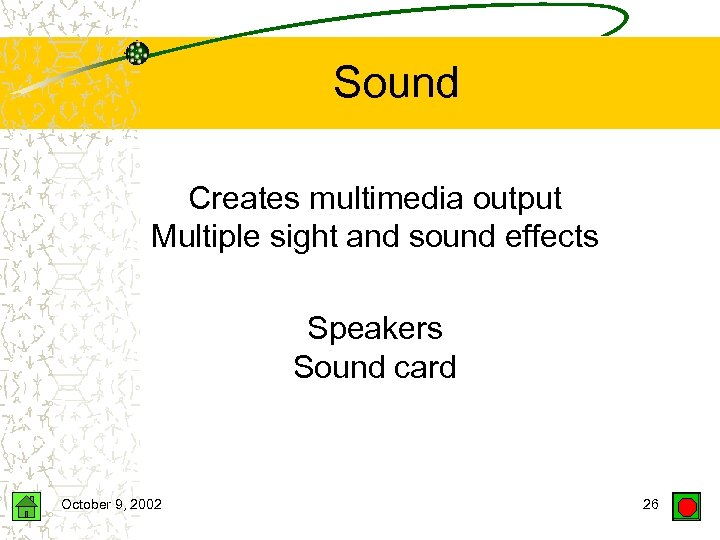 Sound

Creates multimedia output
Multiple sight and sound effects

Speakers
Sound card

October 9, 2002

26